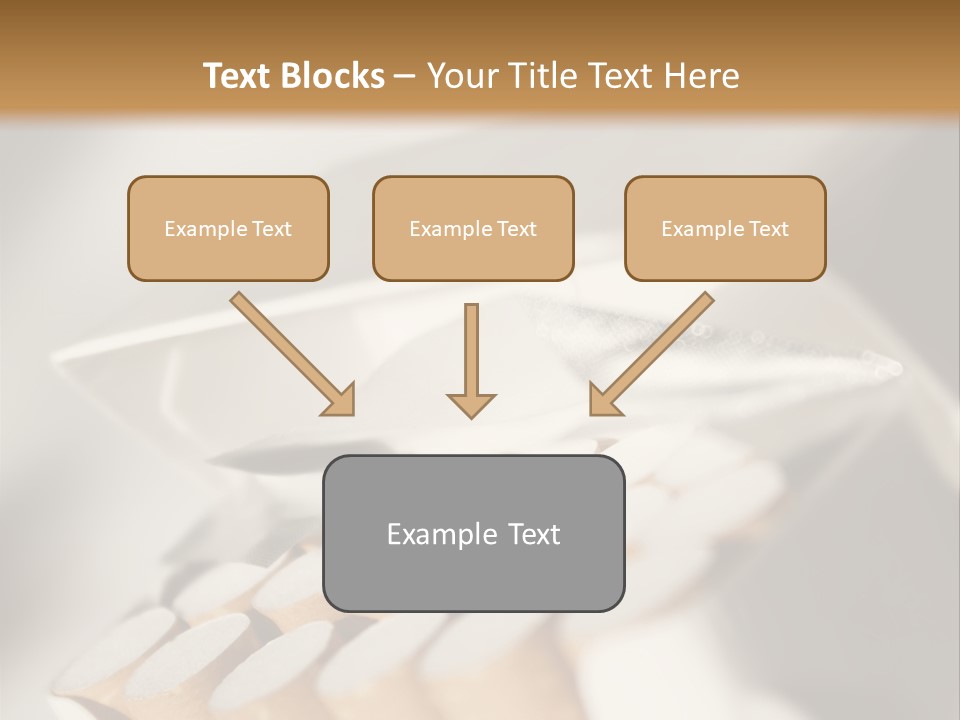 Text Blocks – Your Title Text Here

Example Text

Example Text

Example Text

Example Text